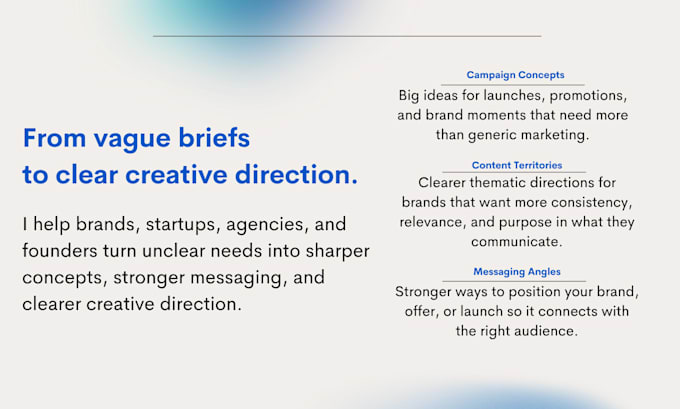 From vague briefs to clear creative direction.

I help brands, startups, agencies, and founders turn unclear needs into sharper concepts, stronger messaging, and clearer creative direction.

Campaign Concepts

Big ideas for launches, promotions, and brand moments that need more than generic marketing.

Content Territories

Clearer thematic directions for brands that want more consistency, relevance, and purpose in what they communicate.

Messaging Angles

Stronger ways to position your brand, offer, or launch so it connects with the right audience.